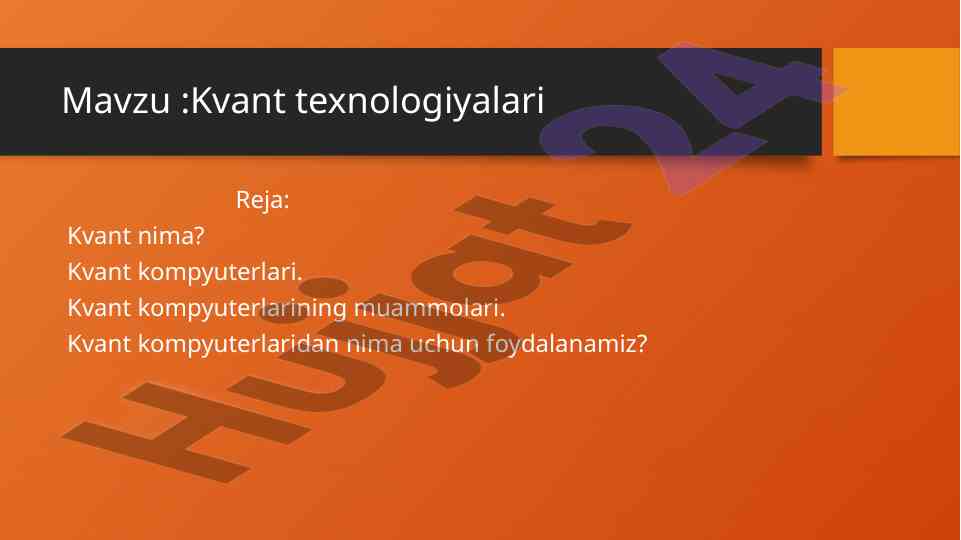 Mavzu :Kvant texnologiyalari

Reja:
Kvant nima?
Kvant kompyuterlari.
Kvant kompyuterlarining muammolari.
Kvant kompyuterlaridan nima uchun foydalanamiz?

Hujjat 24